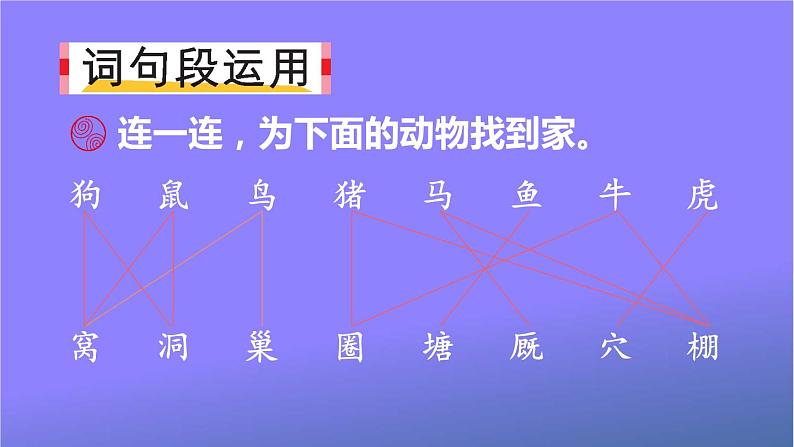 词句段运用

连一连，为下面的动物找到家。

狗 鼠 鸟 猪 马 鱼 牛 虎

窝 洞 巢 圈 塘 厩 穴 棚